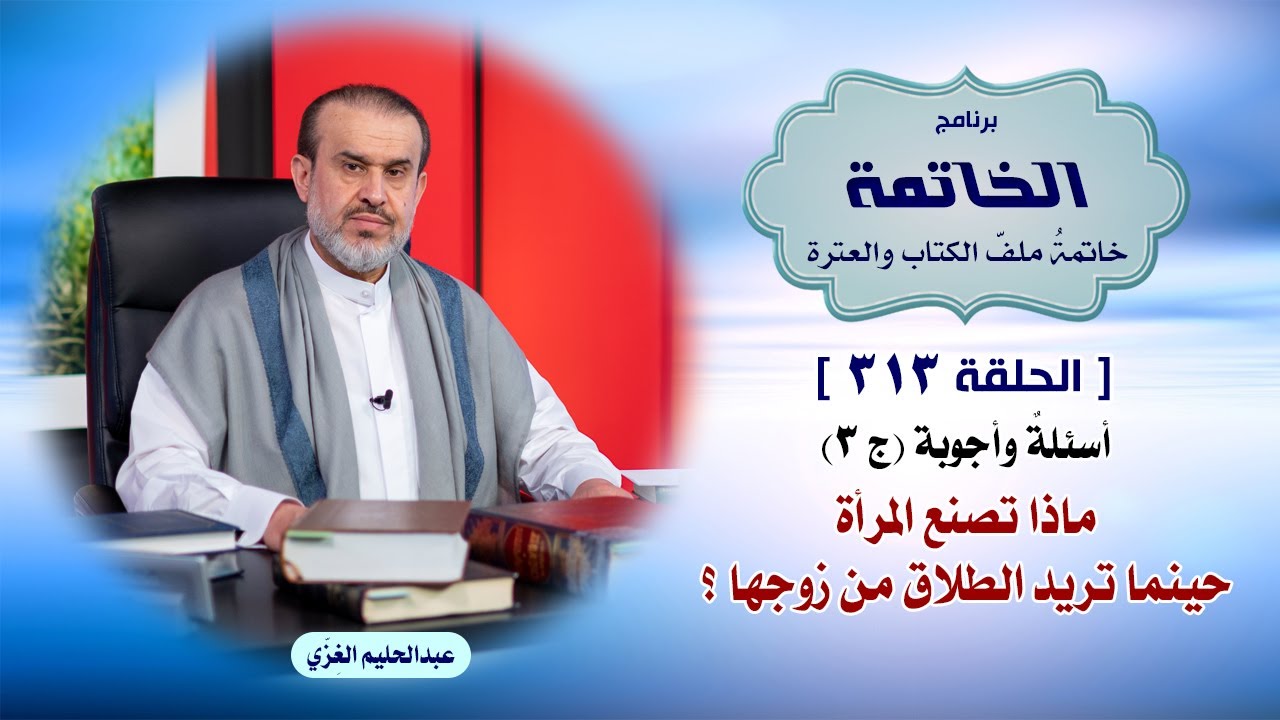 برنامج
الخاتمة
خاتمةُ ملفّ الكتاب والعترة

[ الحلقة ٣١٣ ]
أسئلةٌ وأجوبة (ج ٣)
ماذا تصنع المرأة
حينما تريد الطلاق من زوجها ؟

عبدالحليم الغِزّي